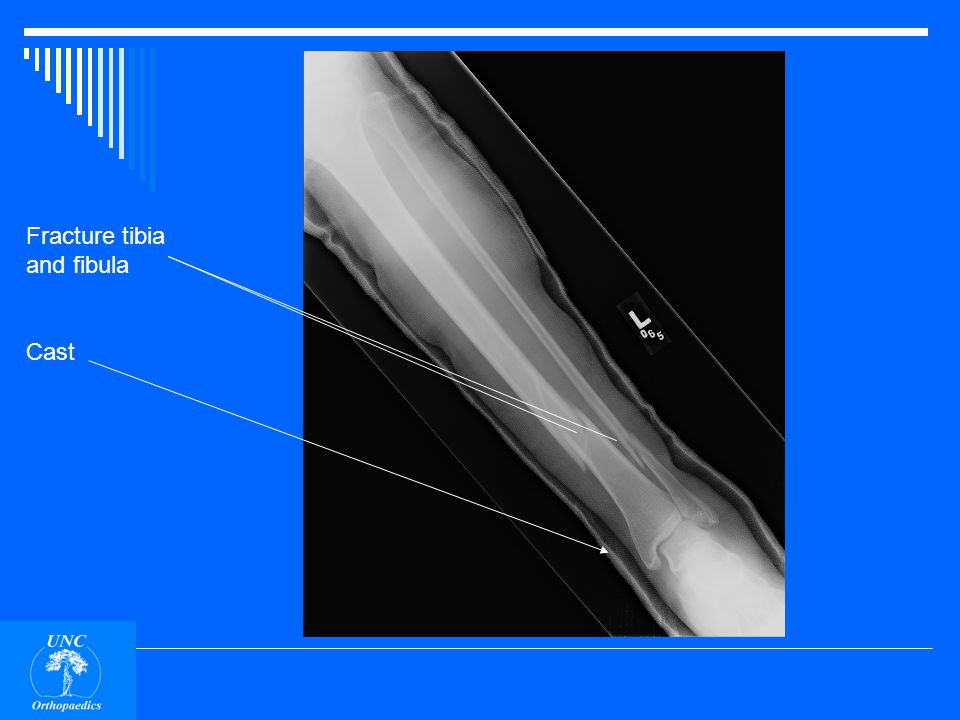 Fracture tibia and fibula

Cast

L
065

UNC
Orthopaedics